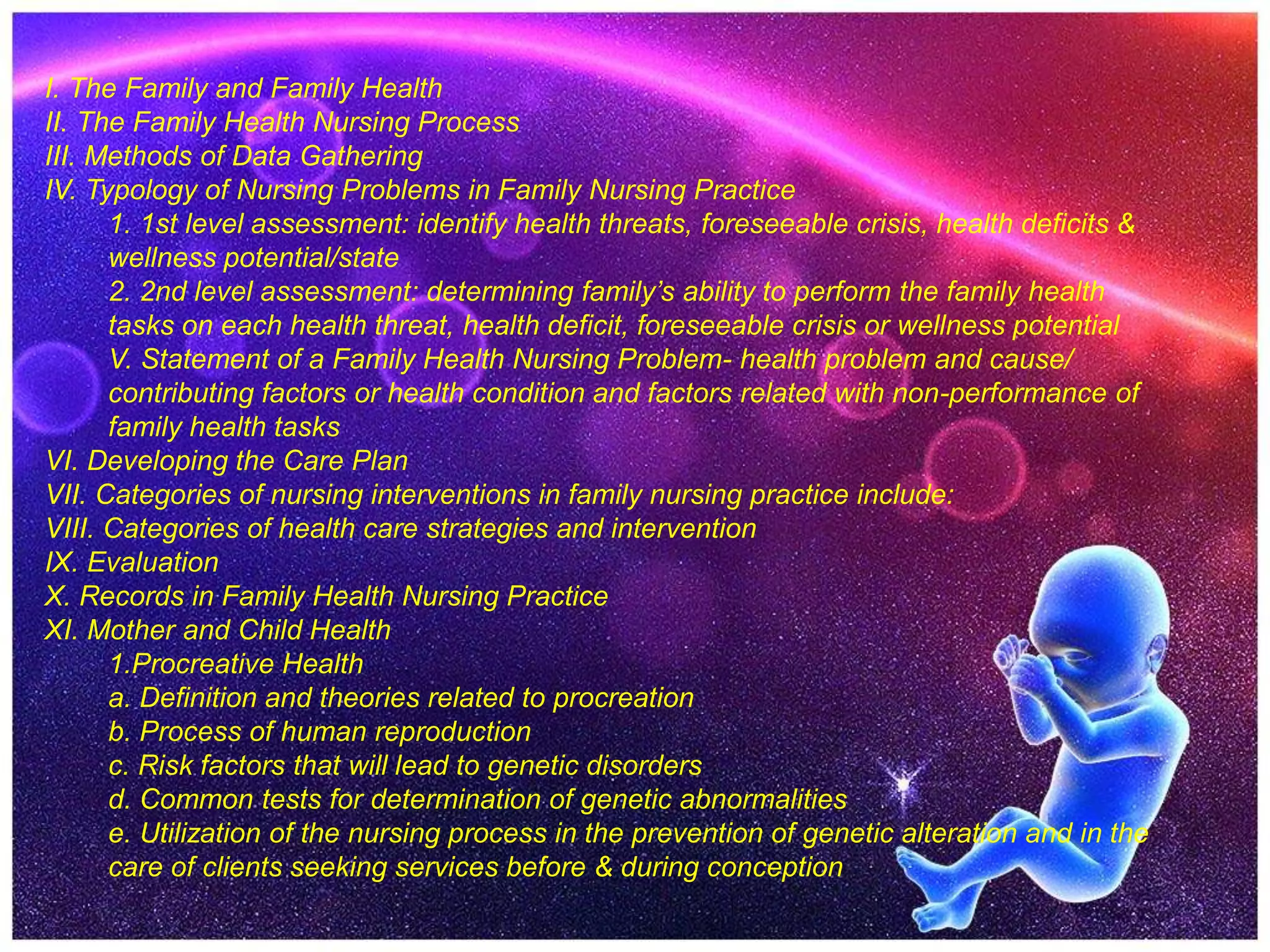 I. The Family and Family Health
II. The Family Health Nursing Process
III. Methods of Data Gathering
IV. Typology of Nursing Problems in Family Nursing Practice
1. 1st level assessment: identify health threats, foreseeable crisis, health deficits & wellness potential/state
2. 2nd level assessment: determining family's ability to perform the family health tasks on each health threat, health deficit, foreseeable crisis or wellness potential
V. Statement of a Family Health Nursing Problem- health problem and cause/ contributing factors or health condition and factors related with non-performance of family health tasks
VI. Developing the Care Plan
VII. Categories of nursing interventions in family nursing practice include:
VIII. Categories of health care strategies and intervention
IX. Evaluation
X. Records in Family Health Nursing Practice
XI. Mother and Child Health
1.Procreative Health
a. Definition and theories related to procreation
b. Process of human reproduction
c. Risk factors that will lead to genetic disorders
d. Common tests for determination of genetic abnormalities
e. Utilization of the nursing process in the prevention of genetic alteration and in the care of clients seeking services before & during conception